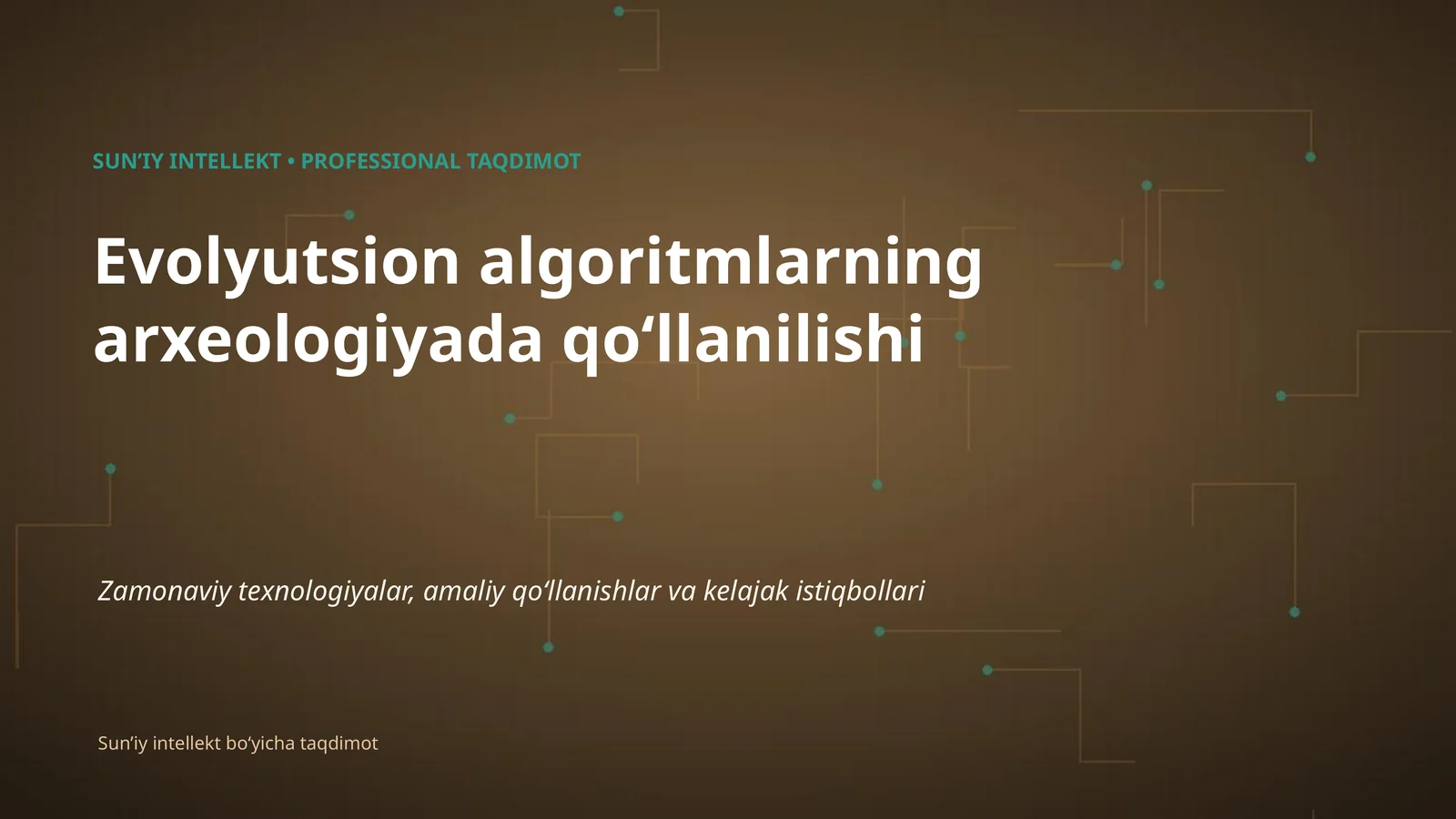 SUN’IY INTELLEKT • PROFESSIONAL TAQDIMOT

Evolyutsion algoritmlarning arxeologiyada qo‘llanilishi

Zamonaviy texnologiyalar, amaliy qo‘llanishlar va kelajak istiqbollari

Sun’iy intellekt bo‘yicha taqdimot